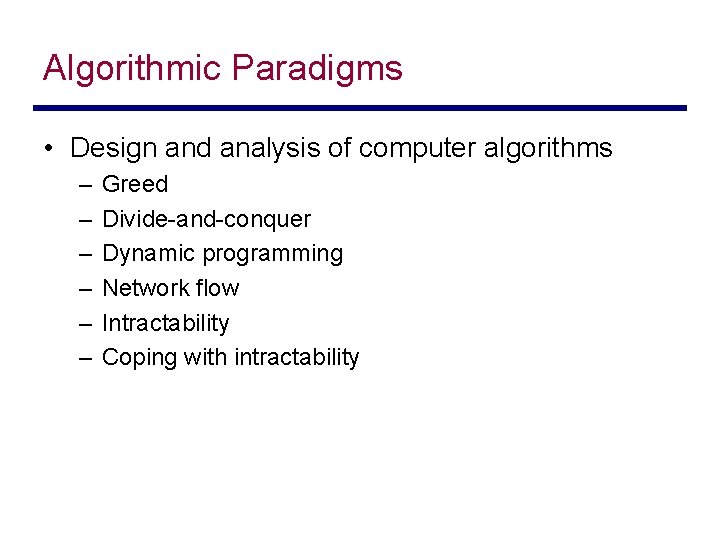 Algorithmic Paradigms

• Design and analysis of computer algorithms
– Greed
– Divide-and-conquer
– Dynamic programming
– Network flow
– Intractability
– Coping with intractability